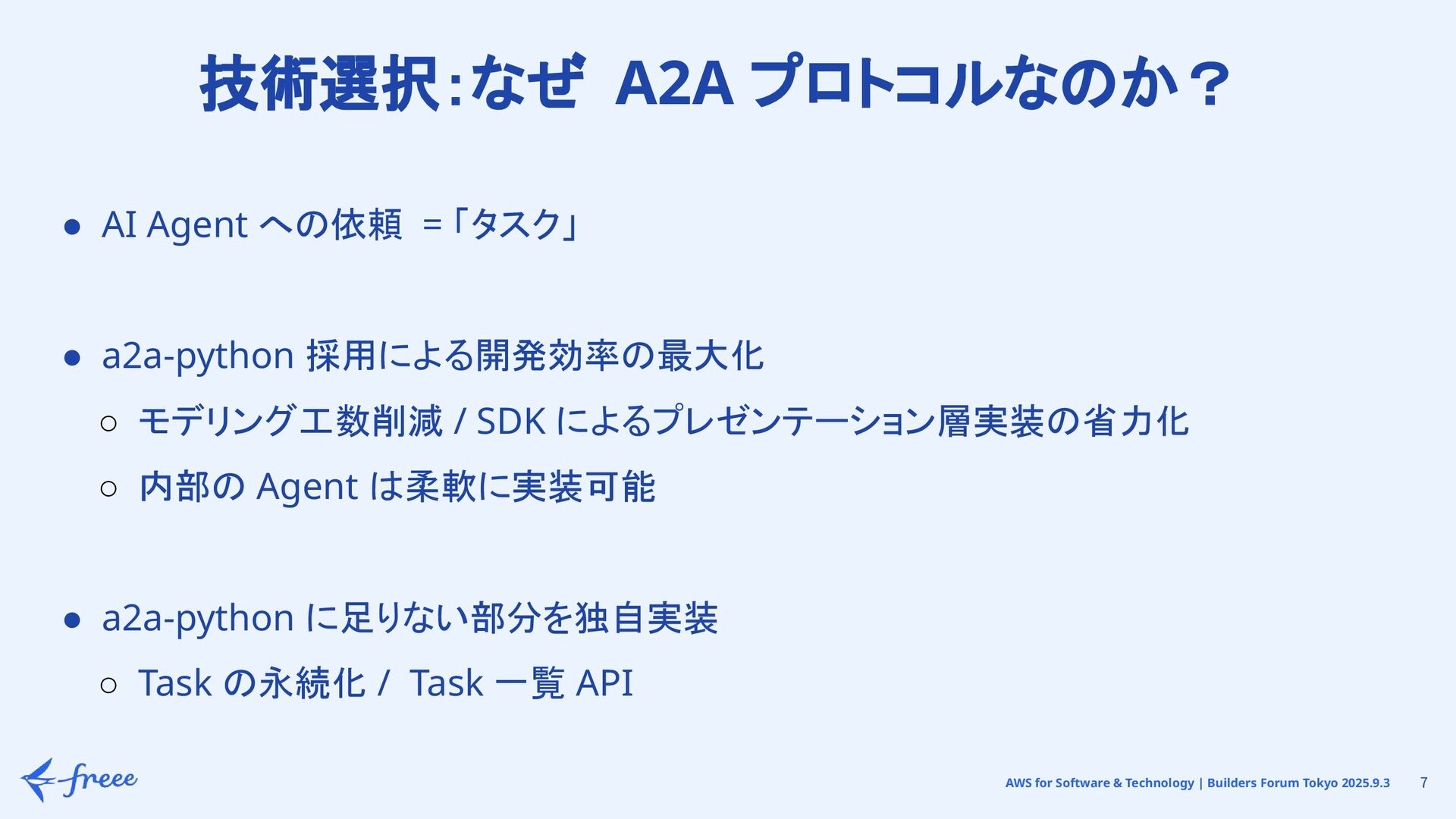 技術選択:なぜ A2A プロトコルなのか？

● AI Agent への依頼 =「タスク」

● a2a-python 採用による開発効率の最大化
○ モデリング工数削減 / SDK によるプレゼンテーション層実装の省力化
○ 内部の Agent は柔軟に実装可能

● a2a-python に足りない部分を独自実装
○ Task の永続化 / Task 一覧 API

freee

AWS for Software & Technology | Builders Forum Tokyo 2025.9.3

7